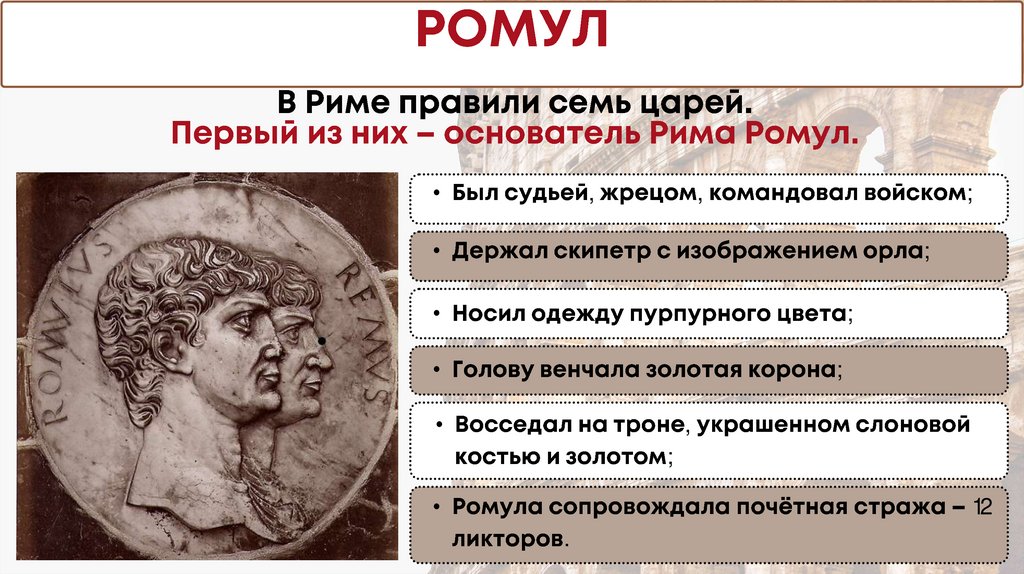 РОМУЛ

В Риме правили семь царей.
Первый из них – основатель Рима Ромул.

ROMVLVS REMVS

• Был судьей, жрецом, командовал войском;

• Держал скипетр с изображением орла;

• Носил одежду пурпурного цвета;

• Голову венчала золотая корона;

• Восседал на троне, украшенном слоновой костью и золотом;

• Ромула сопровождала почётная стража – 12 ликторов.